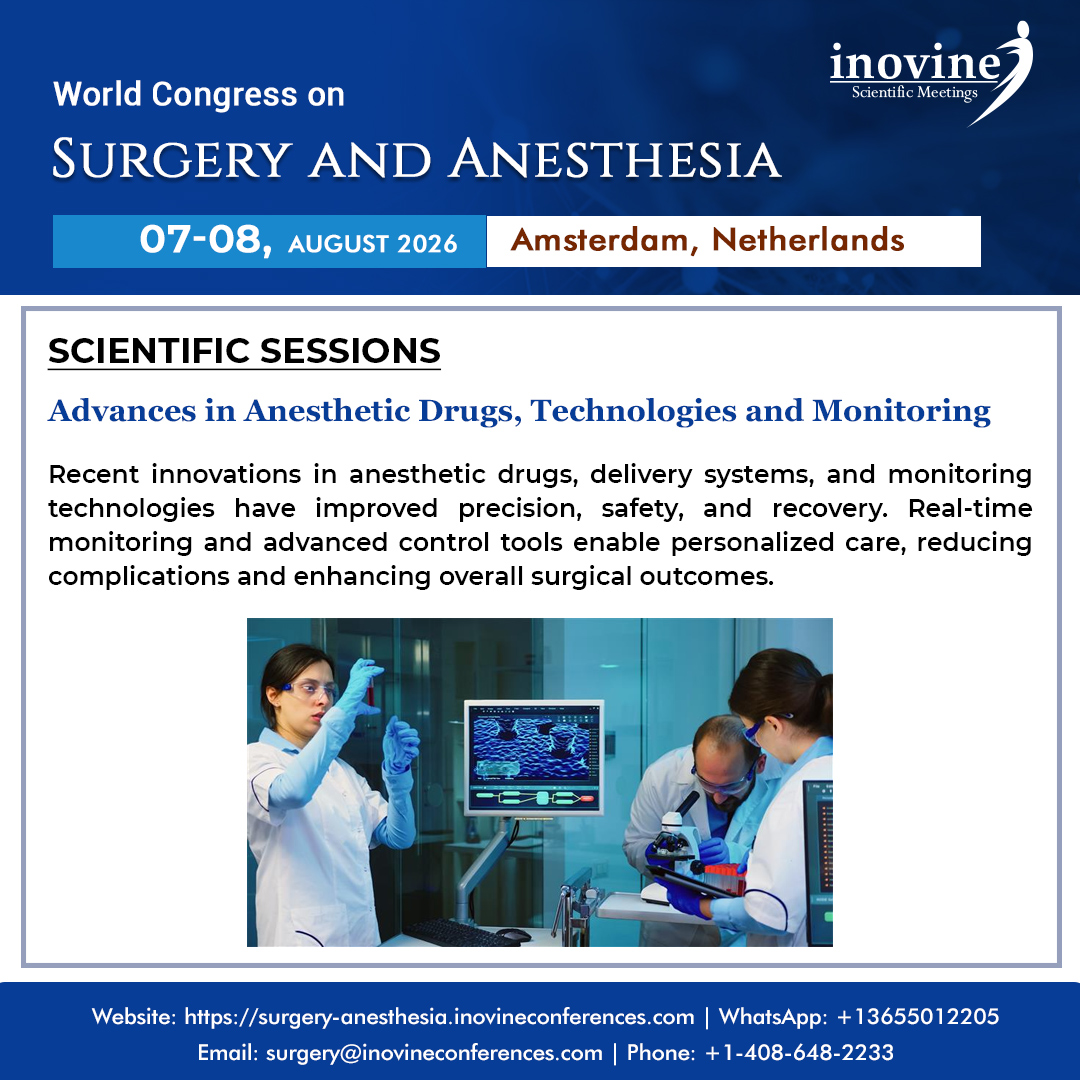 inovine
Scientific Meetings

World Congress on
SURGERY AND ANESTHESIA

07-08, AUGUST 2026 Amsterdam, Netherlands

SCIENTIFIC SESSIONS

Advances in Anesthetic Drugs, Technologies and Monitoring

Recent innovations in anesthetic drugs, delivery systems, and monitoring technologies have improved precision, safety, and recovery. Real-time monitoring and advanced control tools enable personalized care, reducing complications and enhancing overall surgical outcomes.

Website: https://surgery-anesthesia.inovineconferences.com | WhatsApp: +13655012205
Email: surgery@inovineconferences.com | Phone: +1-408-648-2233